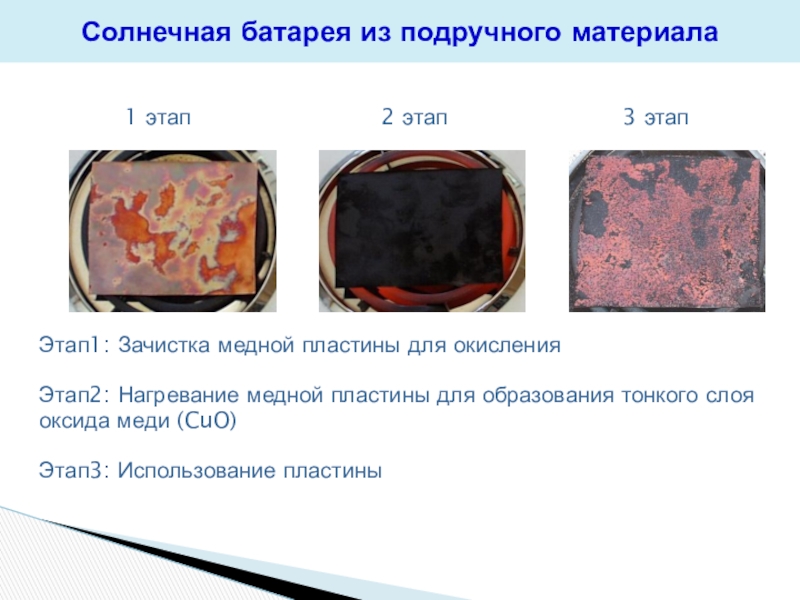 Солнечная батарея из подручного материала

1 этап

2 этап

3 этап

Этап1: Зачистка медной пластины для окисления

Этап2: Нагревание медной пластины для образования тонкого слоя оксида меди ($CuO$)

Этап3: Использование пластины